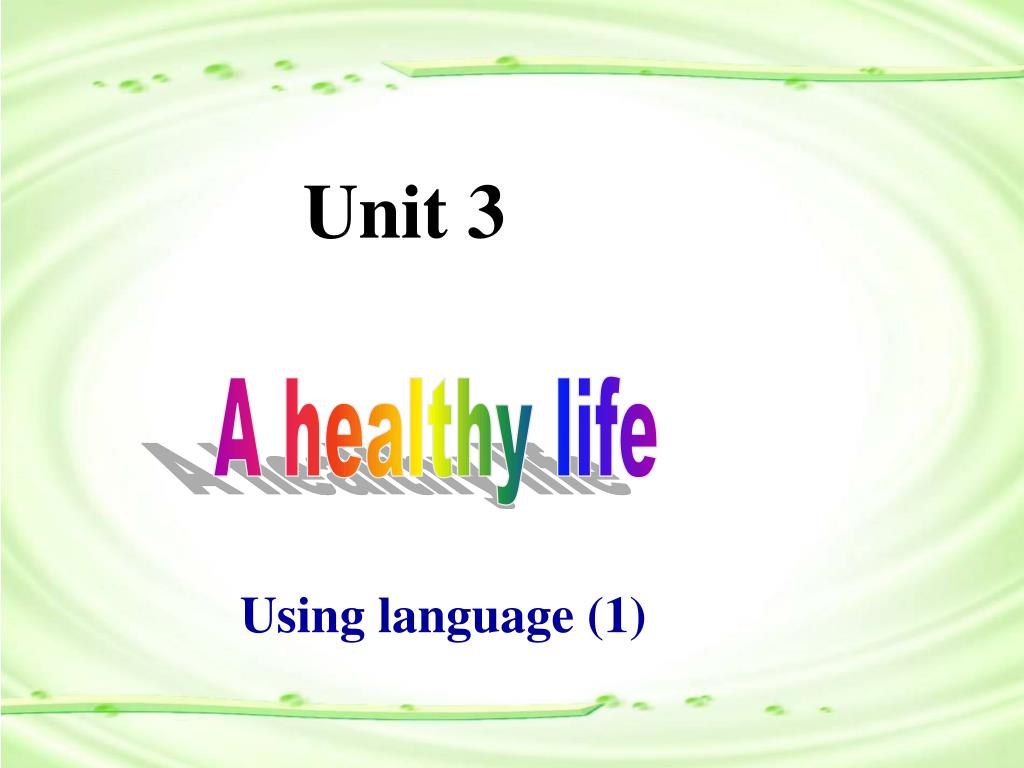 Unit 3

A healthy life

Using language (1)